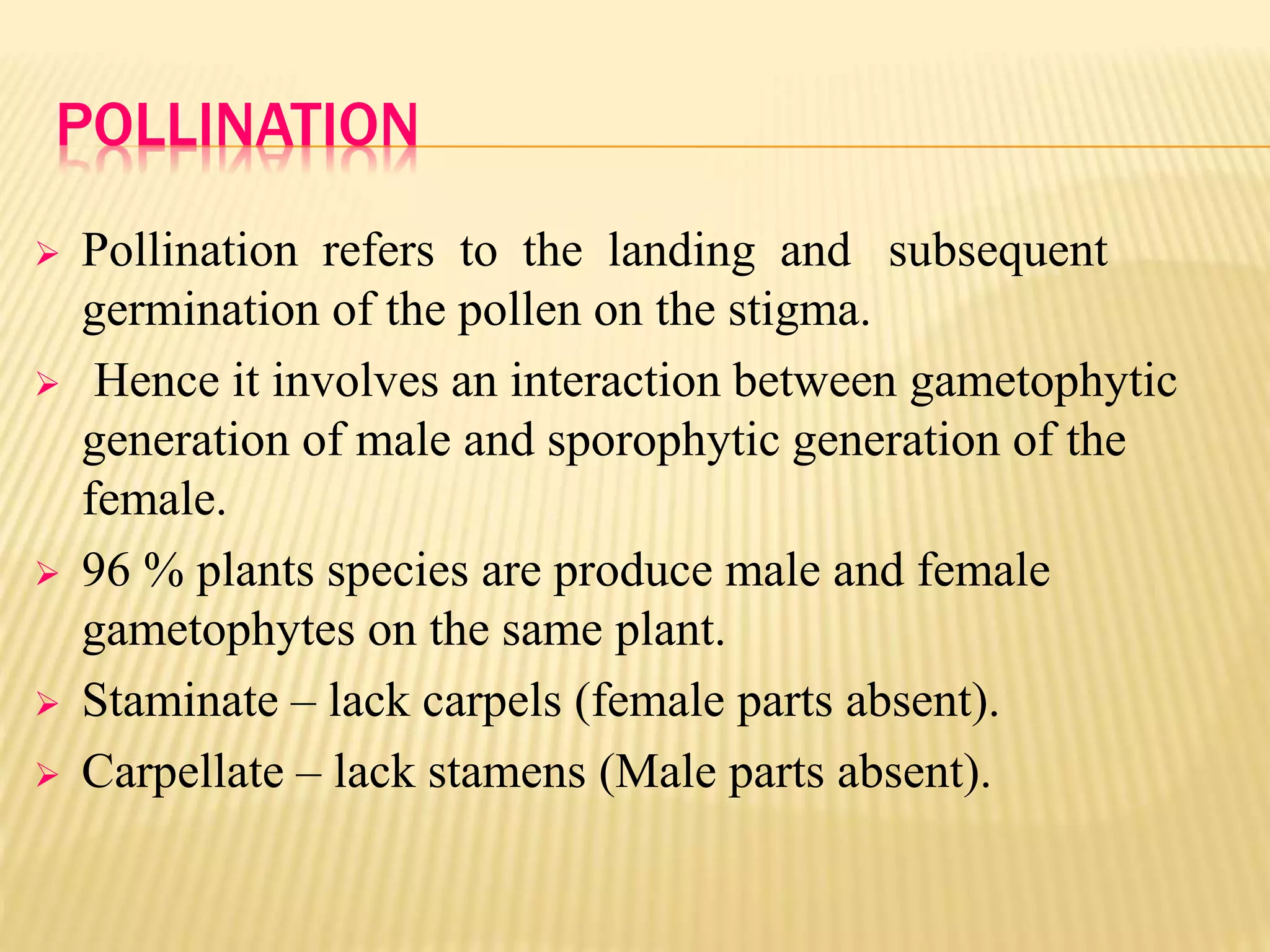 POLLINATION

➢ Pollination refers to the landing and subsequent germination of the pollen on the stigma.

➢ Hence it involves an interaction between gametophytic generation of male and sporophytic generation of the female.

➢ 96 % plants species are produce male and female gametophytes on the same plant.

➢ Staminate – lack carpels (female parts absent).

➢ Carpellate – lack stamens (Male parts absent).